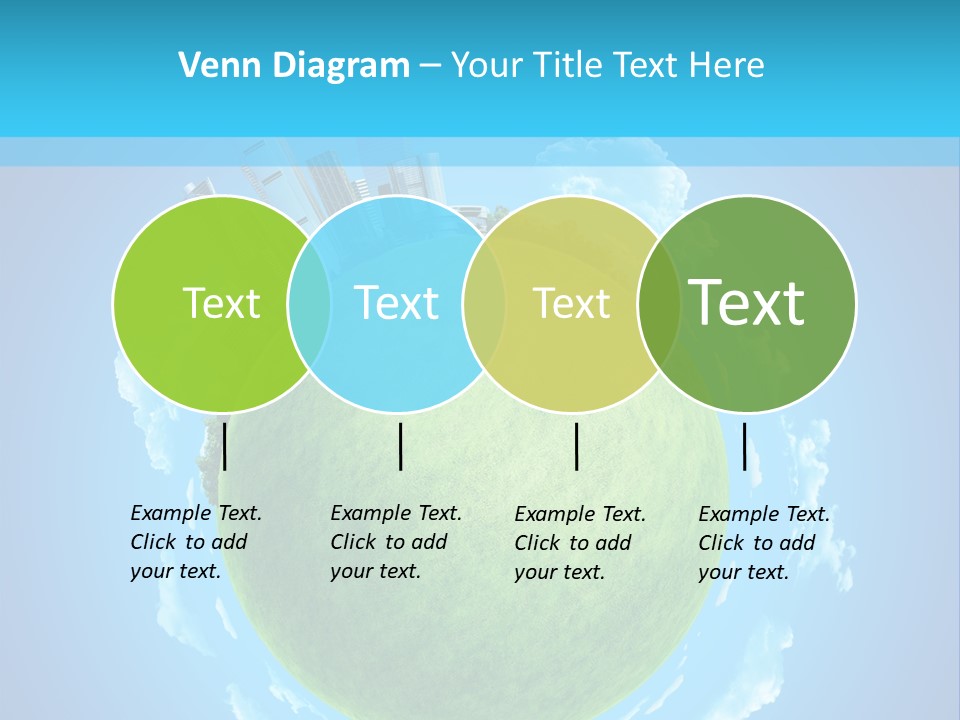 Venn Diagram – Your Title Text Here

Text

Text

Text

Text

Example Text. Click to add your text.

Example Text. Click to add your text.

Example Text. Click to add your text.

Example Text. Click to add your text.